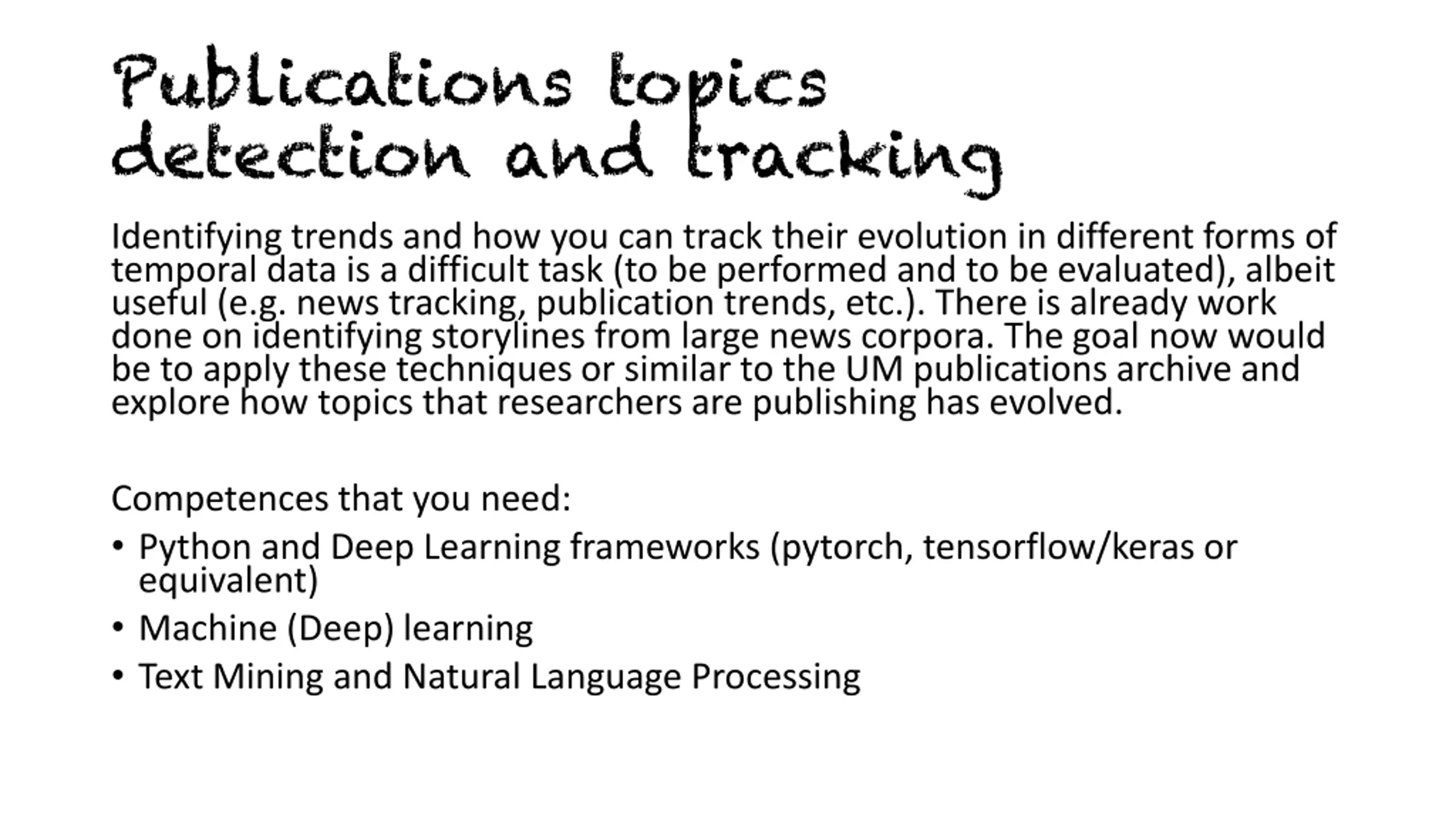 Publications topics detection and tracking

Identifying trends and how you can track their evolution in different forms of temporal data is a difficult task (to be performed and to be evaluated), albeit useful (e.g. news tracking, publication trends, etc.). There is already work done on identifying storylines from large news corpora. The goal now would be to apply these techniques or similar to the UM publications archive and explore how topics that researchers are publishing has evolved.

Competences that you need:

• Python and Deep Learning frameworks (pytorch, tensorflow/keras or equivalent)
• Machine (Deep) learning
• Text Mining and Natural Language Processing